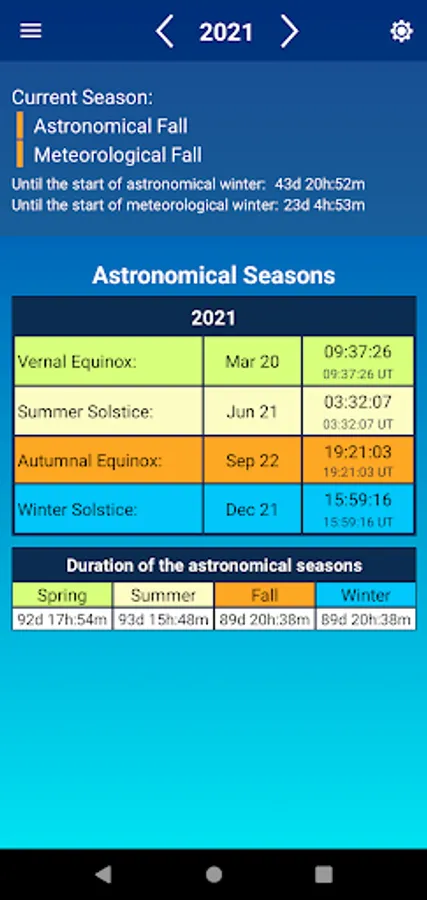 2021

Current Season:
Astronomical Fall
Meteorological Fall
Until the start of astronomical winter: 43d 20h:52m
Until the start of meteorological winter: 23d 4h:53m

Astronomical Seasons

| 2021 | | |
|---|---|---|
| Vernal Equinox: | Mar 20 | 09:37:26 09:37:26 UT |
| Summer Solstice: | Jun 21 | 03:32:07 03:32:07 UT |
| Autumnal Equinox: | Sep 22 | 19:21:03 19:21:03 UT |
| Winter Solstice: | Dec 21 | 15:59:16 15:59:16 UT |

Duration of the astronomical seasons

| Spring | Summer | Fall | Winter |
|---|---|---|---|
| 92d 17h:54m | 93d 15h:48m | 89d 20h:38m | 89d 20h:38m |